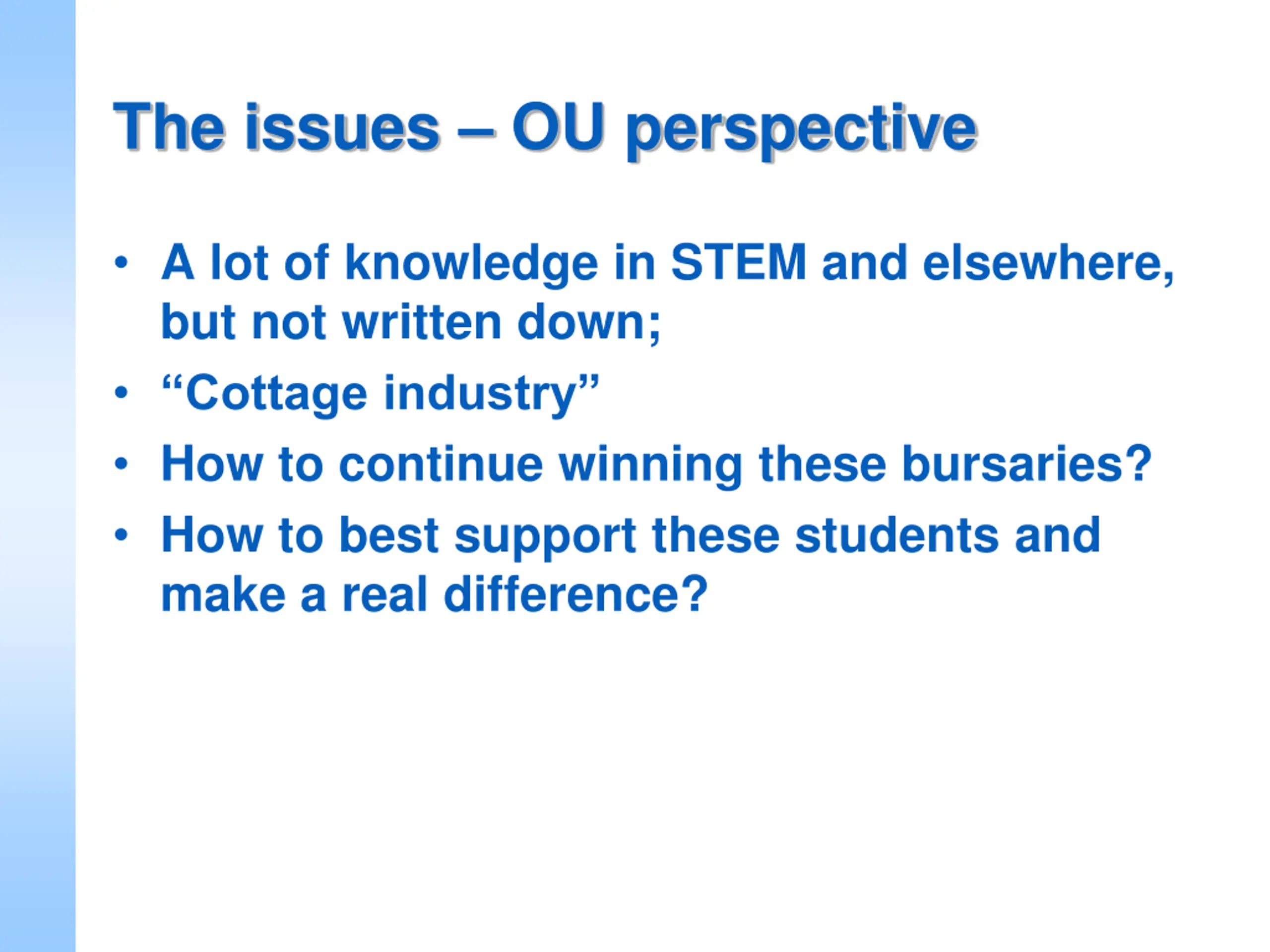 The issues – OU perspective

• A lot of knowledge in STEM and elsewhere, but not written down;
• “Cottage industry”
• How to continue winning these bursaries?
• How to best support these students and make a real difference?